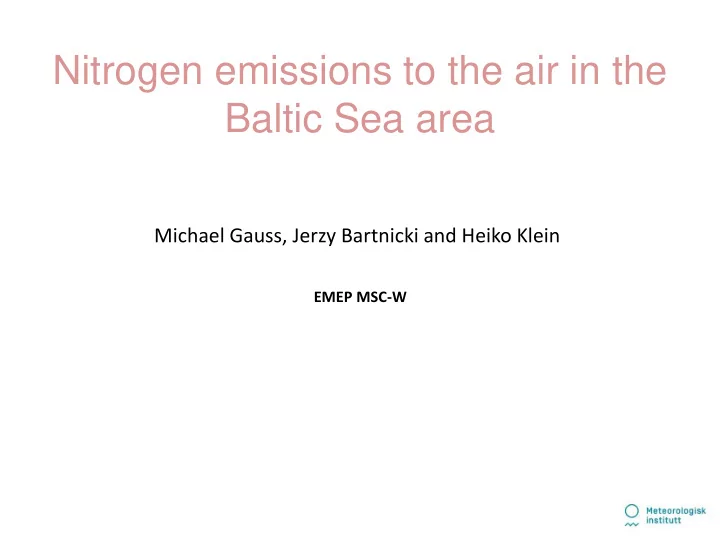 Nitrogen emissions to the air in the Baltic Sea area

Michael Gauss, Jerzy Bartnicki and Heiko Klein

EMEP MSC-W

Meteorologisk institutt